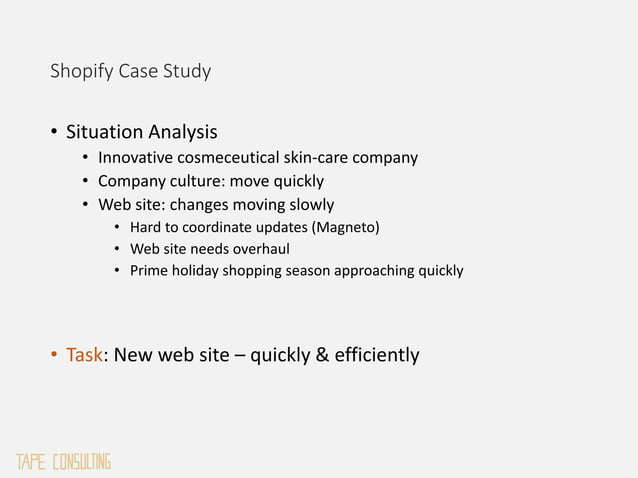 Shopify Case Study

• Situation Analysis
  • Innovative cosmeceutical skin-care company
  • Company culture: move quickly
  • Web site: changes moving slowly
    • Hard to coordinate updates (Magneto)
    • Web site needs overhaul
    • Prime holiday shopping season approaching quickly

• Task: New web site – quickly & efficiently

TAPE CONSULTING